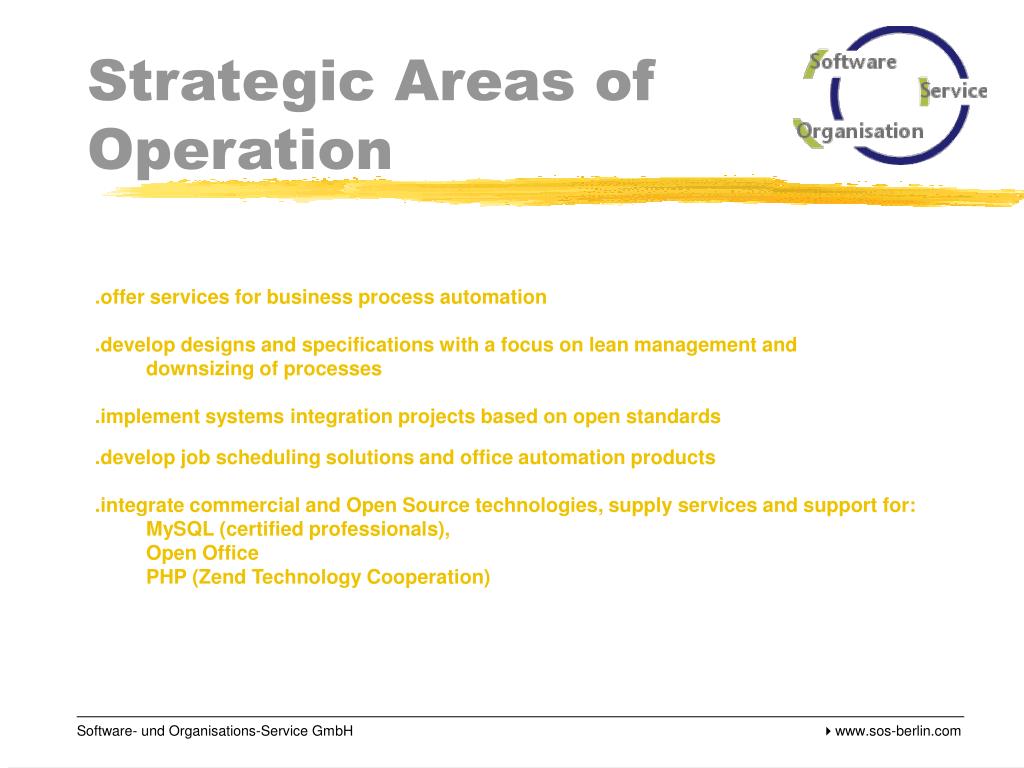 Strategic Areas of Operation

Software
Service
Organisation

.offer services for business process automation

.develop designs and specifications with a focus on lean management and downsizing of processes

.implement systems integration projects based on open standards

.develop job scheduling solutions and office automation products

.integrate commercial and Open Source technologies, supply services and support for:
MySQL (certified professionals),
Open Office
PHP (Zend Technology Cooperation)

Software- und Organisations-Service GmbH

www.sos-berlin.com